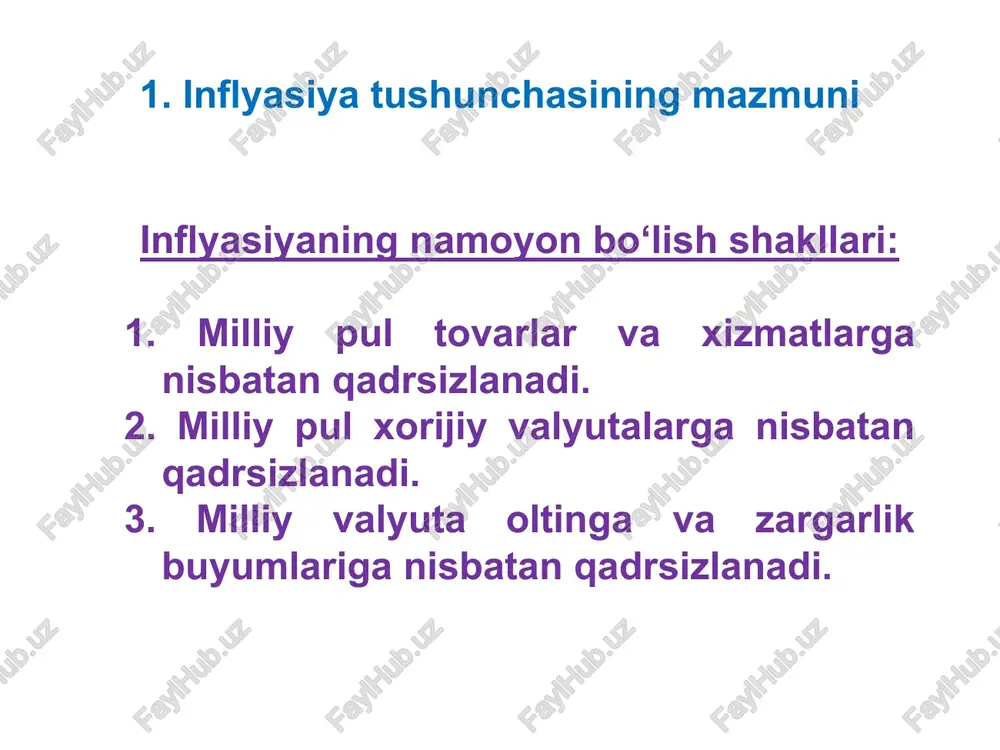 1. Inflyasiya tushunchasining mazmuni

Inflyasiyaning namoyon bo‘lish shakllari:

1. Milliy pul tovarlar va xizmatlarga nisbatan qadrsizlanadi.
2. Milliy pul xorijiy valyutalarga nisbatan qadrsizlanadi.
3. Milliy valyuta oltinga va zargarlik buyumlariga nisbatan qadrsizlanadi.

FaylHub.uz